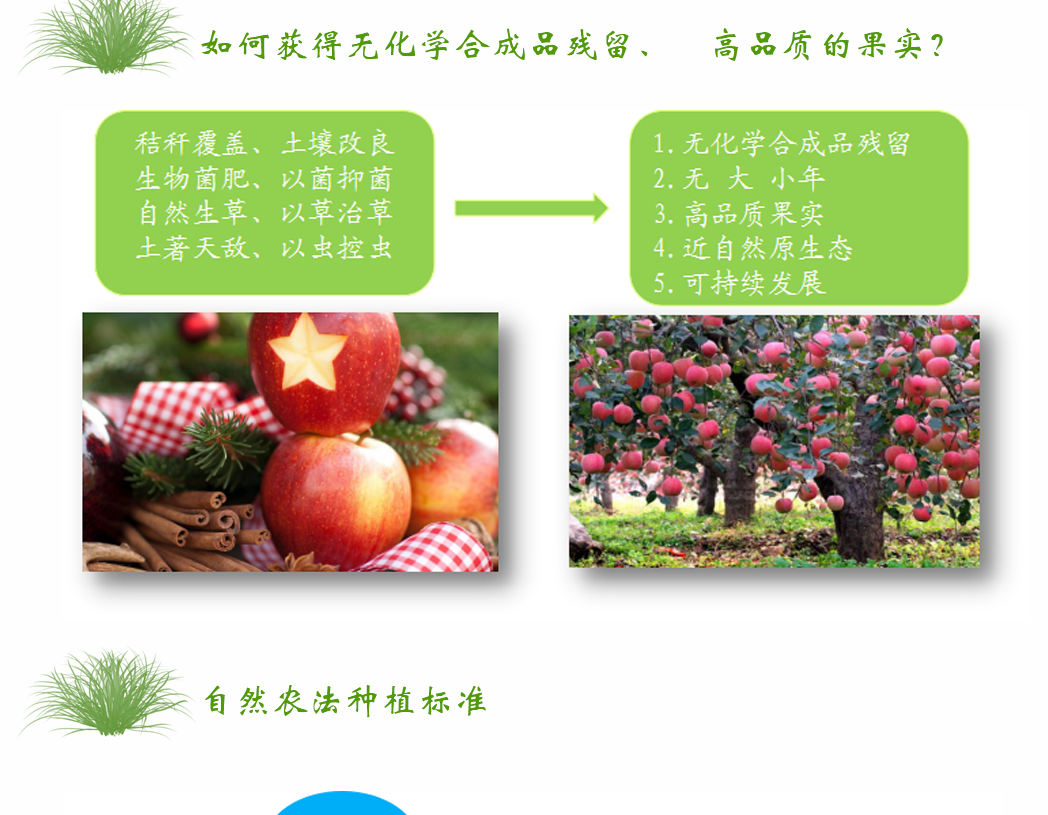 如何获得无化学合成品残留、 高品质的果实？

秸秆覆盖、土壤改良
生物菌肥、以菌抑菌
自然生草、以草治草
土著天敌、以虫控虫

1. 无化学合成品残留
2. 无 大 小年
3. 高品质果实
4. 近自然原生态
5. 可持续发展

自然农法种植标准